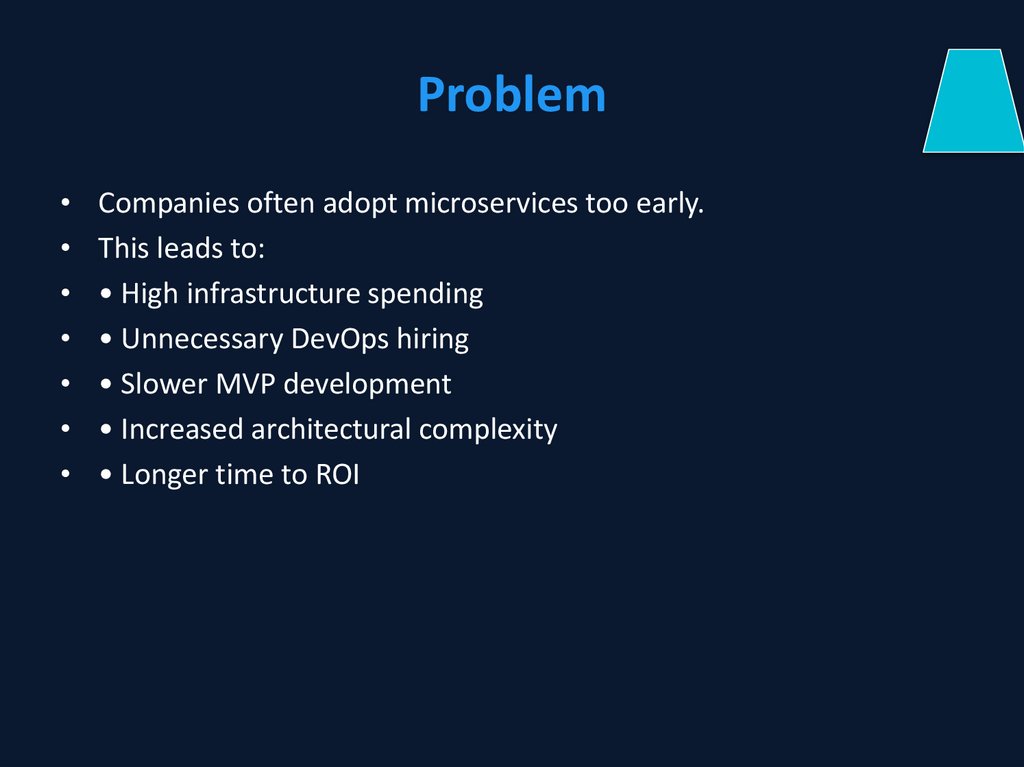 Problem

• Companies often adopt microservices too early.
• This leads to:
• • High infrastructure spending
• • Unnecessary DevOps hiring
• • Slower MVP development
• • Increased architectural complexity
• • Longer time to ROI